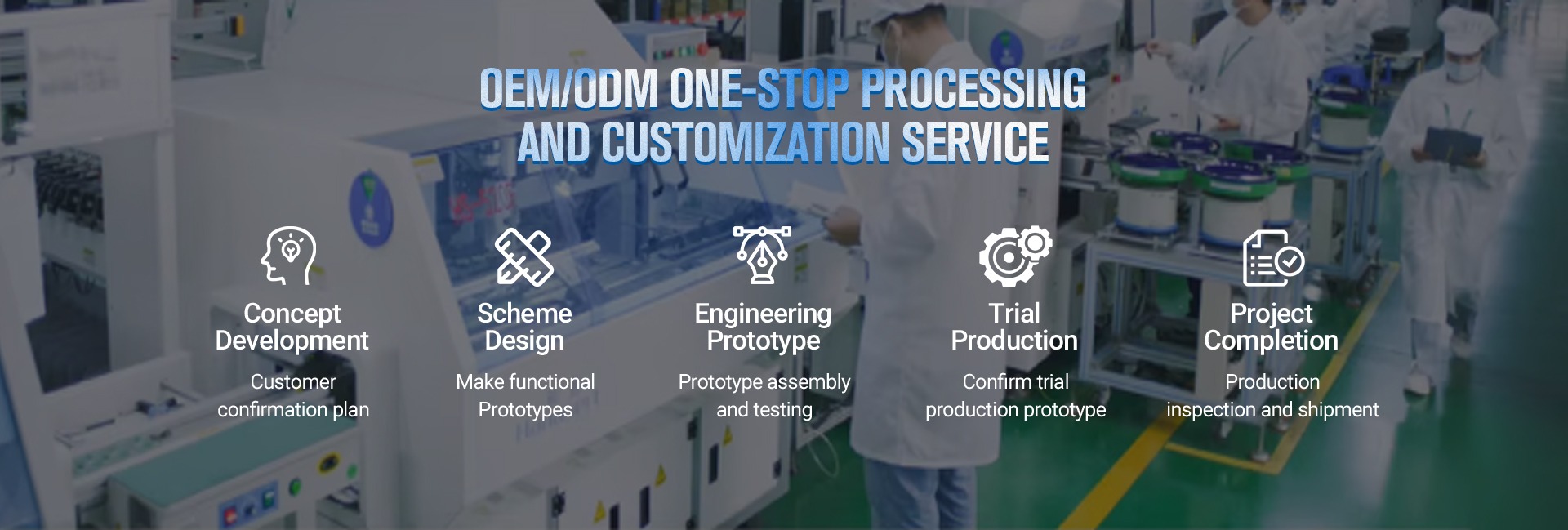 OEM/ODM ONE-STOP PROCESSING AND CUSTOMIZATION SERVICE

Concept Development
Customer confirmation plan

Scheme Design
Make functional Prototypes

Engineering Prototype
Prototype assembly and testing

Trial Production
Confirm trial production prototype

Project Completion
Production inspection and shipment